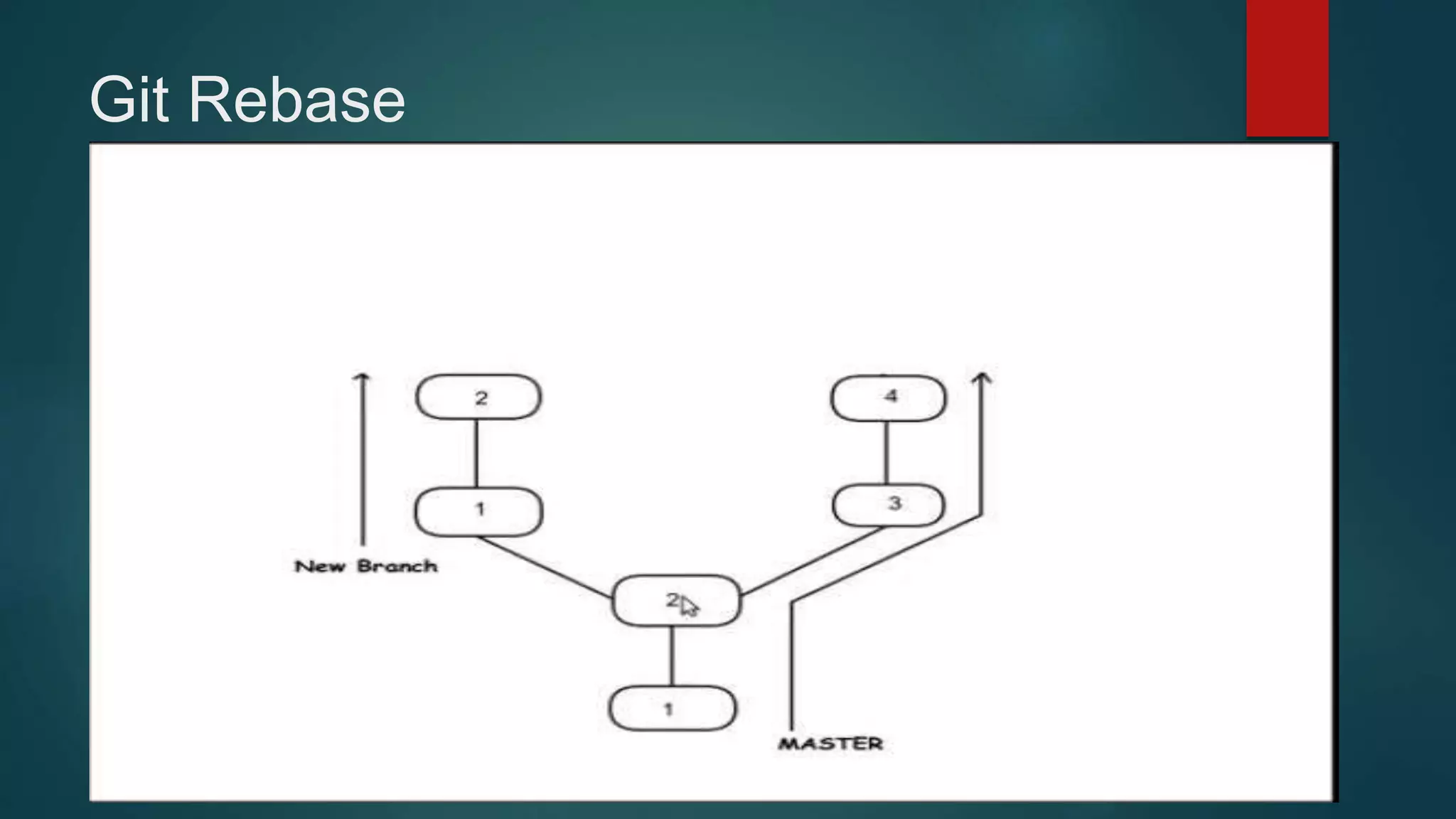 Git Rebase

2

4

1

3

New Branch

2

1

MASTER